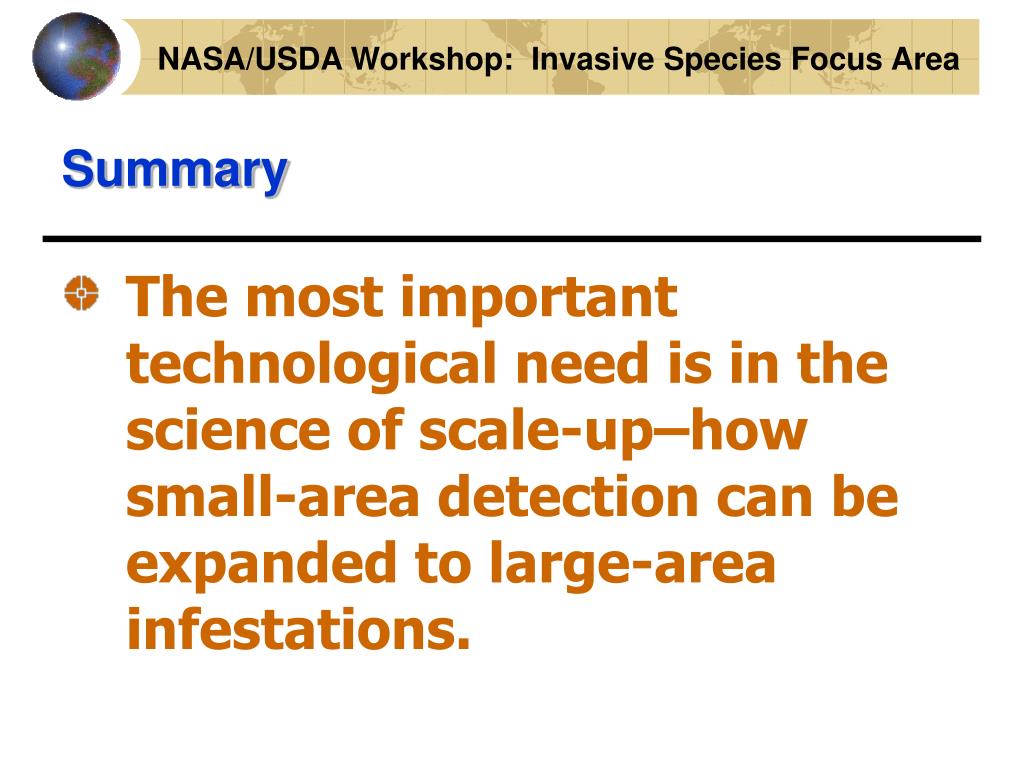 NASA/USDA Workshop: Invasive Species Focus Area

Summary

The most important technological need is in the science of scale-up–how small-area detection can be expanded to large-area infestations.